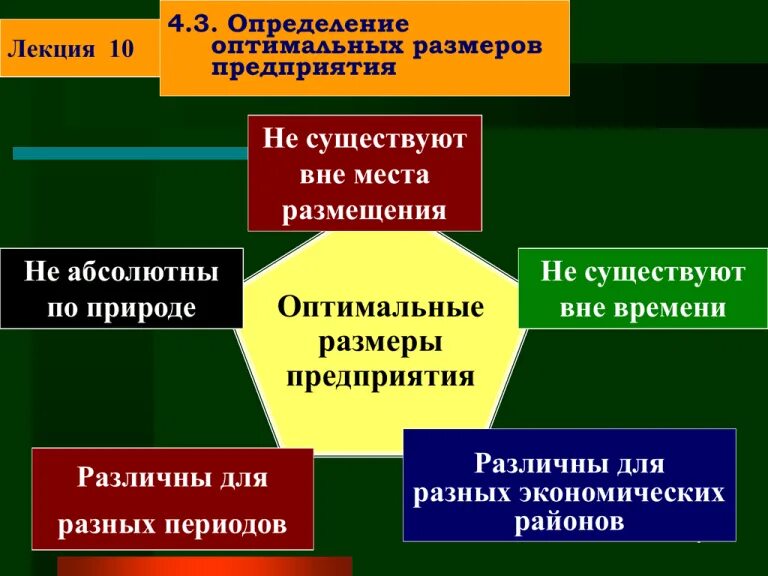 Лекция 10

4.3. Определение оптимальных размеров предприятия

Не существуют вне места размещения

Не абсолютны по природе

Оптимальные размеры предприятия

Не существуют вне времени

Различны для разных периодов

Различны для разных экономических районов